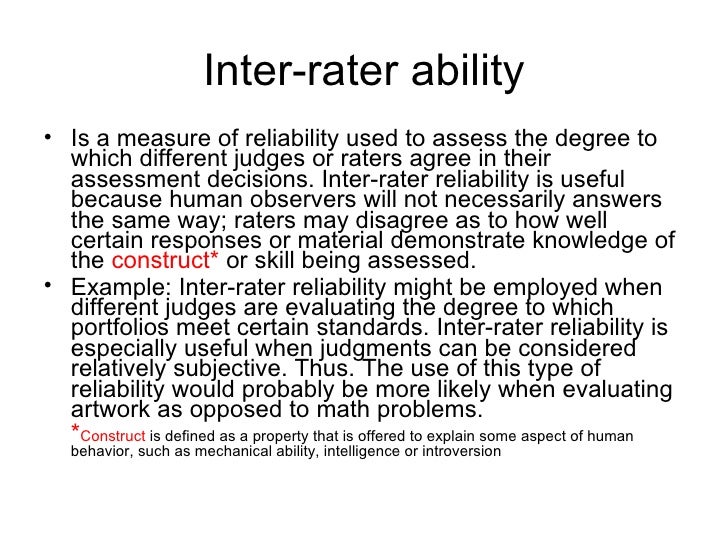 Inter-rater ability

• Is a measure of reliability used to assess the degree to which different judges or raters agree in their assessment decisions. Inter-rater reliability is useful because human observers will not necessarily answers the same way; raters may disagree as to how well certain responses or material demonstrate knowledge of the construct* or skill being assessed.

• Example: Inter-rater reliability might be employed when different judges are evaluating the degree to which portfolios meet certain standards. Inter-rater reliability is especially useful when judgments can be considered relatively subjective. Thus. The use of this type of reliability would probably be more likely when evaluating artwork as opposed to math problems.

*Construct is defined as a property that is offered to explain some aspect of human behavior, such as mechanical ability, intelligence or introversion